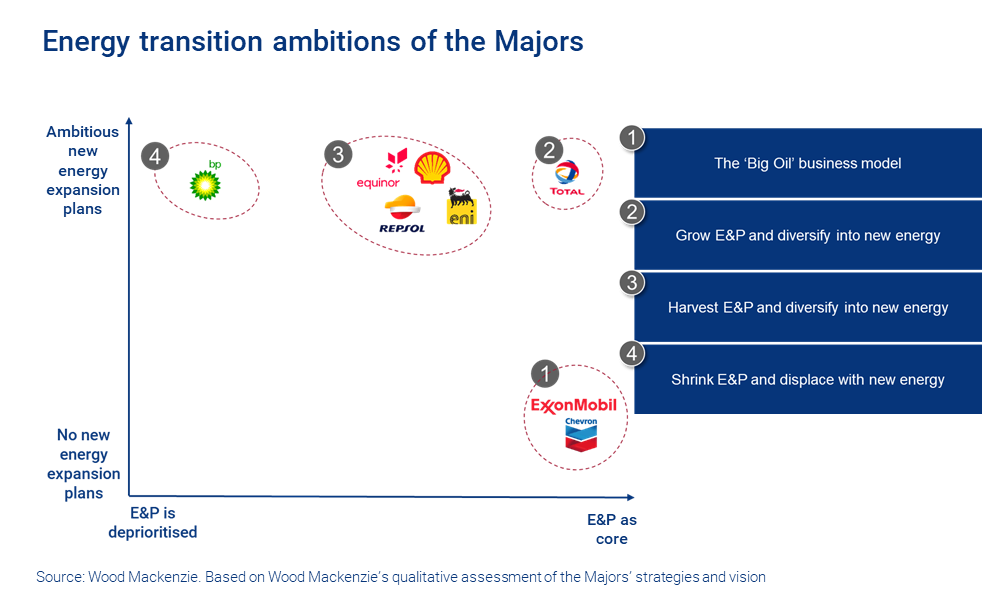 Energy transition ambitions of the Majors

Ambitious new energy expansion plans

No new energy expansion plans

E&P is deprioritised

E&P as core

4
bp

3
equinor
REPSOL
eni

2
TOTAL

1
ExxonMobil
Chevron

1 The 'Big Oil' business model

2 Grow E&P and diversify into new energy

3 Harvest E&P and diversify into new energy

4 Shrink E&P and displace with new energy

Source: Wood Mackenzie. Based on Wood Mackenzie's qualitative assessment of the Majors' strategies and vision